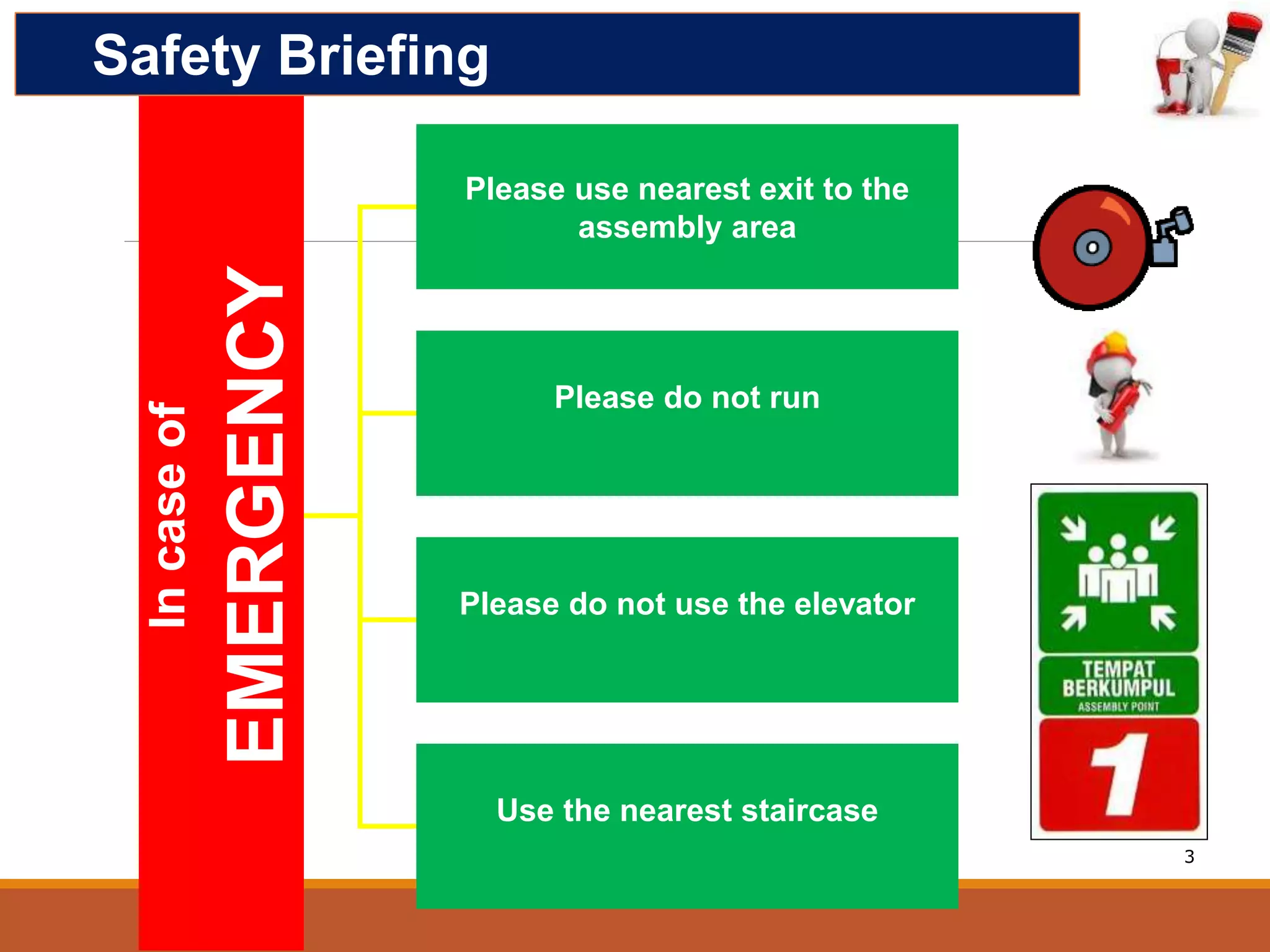 Safety Briefing

In case of
EMERGENCY

Please use nearest exit to the assembly area

Please do not run

Please do not use the elevator

Use the nearest staircase

TEMPAT BERKUMPUL
ASSEMBLY POINT
1

3